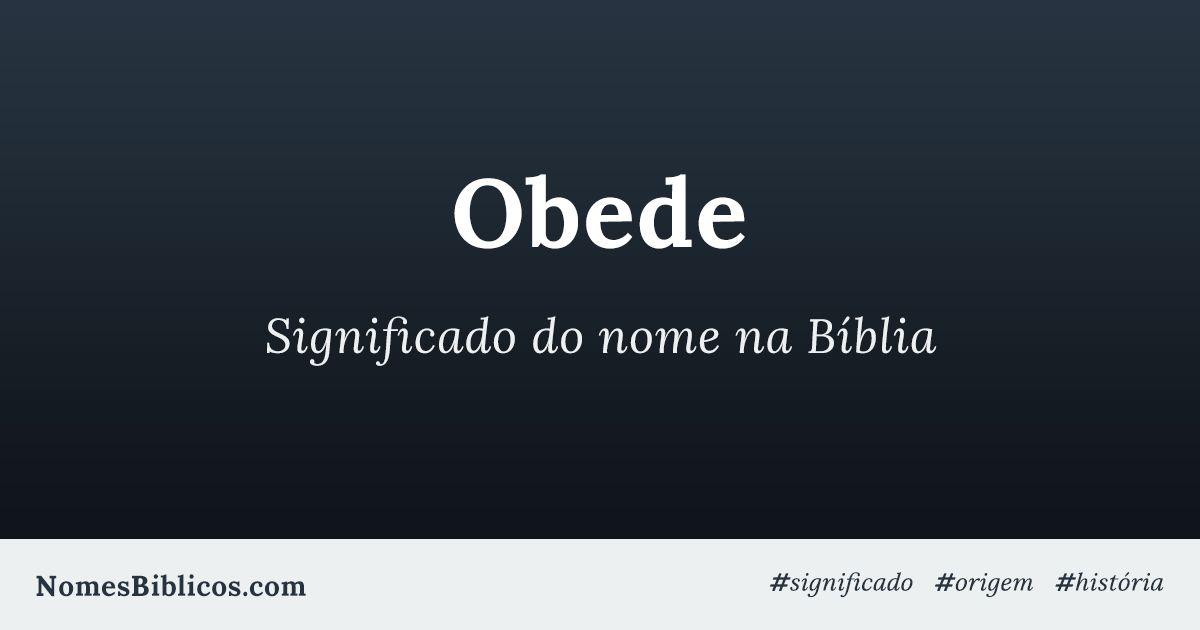 Obede

Significado do nome na Bíblia

NomesBiblicos.com

#significado #origem #história